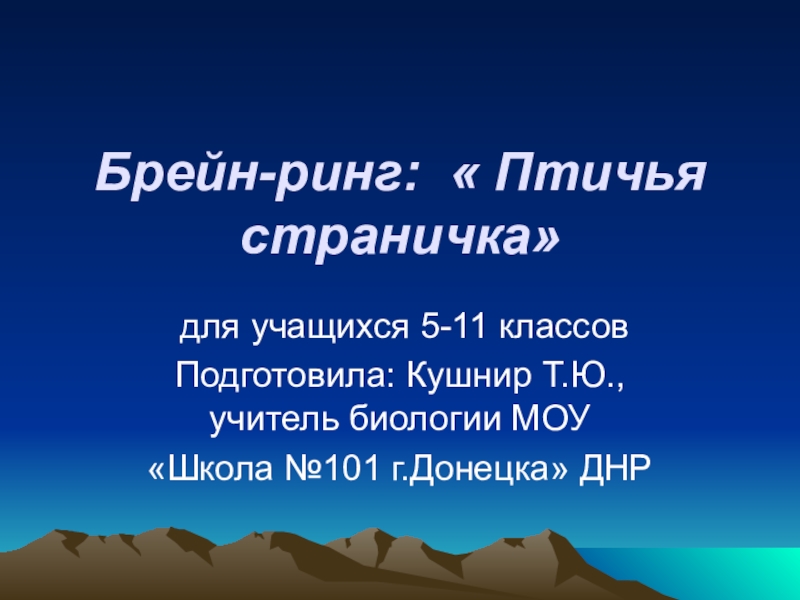 Брейн-ринг: « Птичья страничка»

для учащихся 5-11 классов
Подготовила: Кушнир Т.Ю., учитель биологии МОУ
«Школа №101 г.Донецка» ДНР